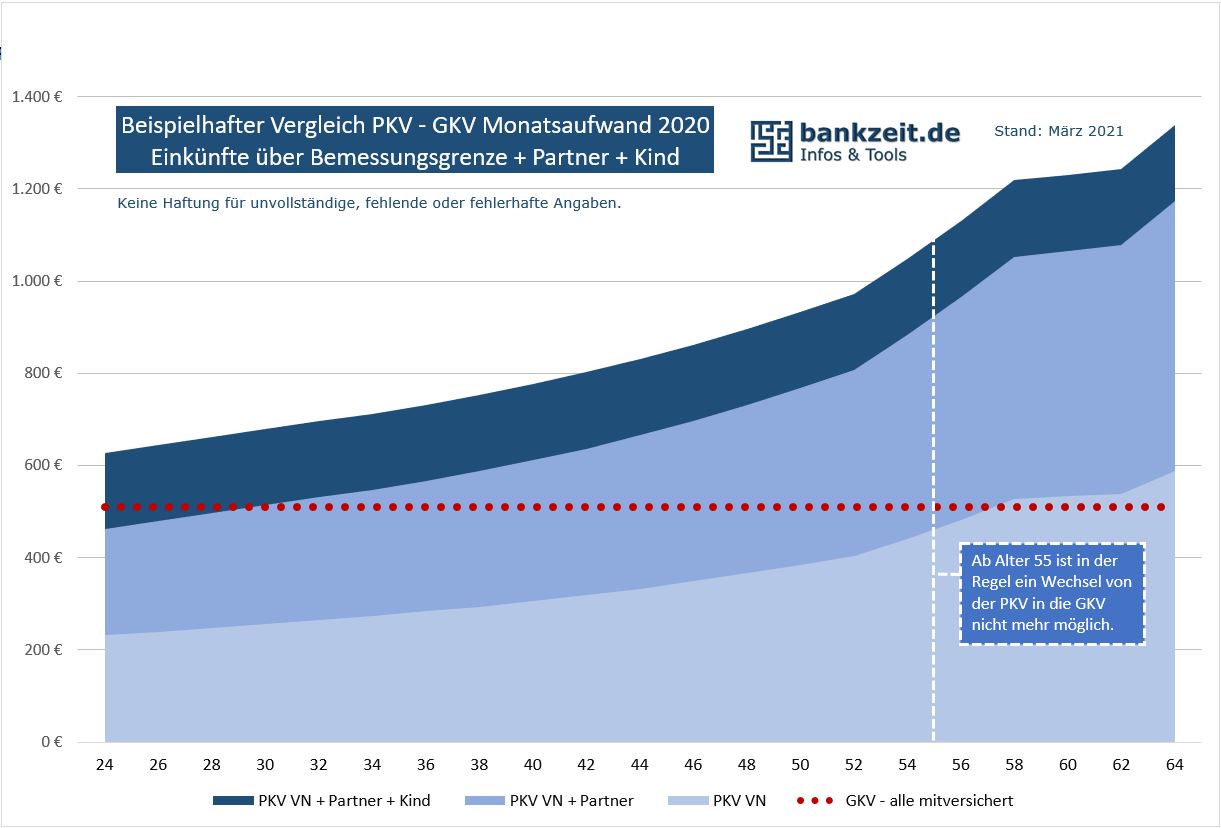 Beispielhafter Vergleich PKV - GKV Monatsaufwand 2020
Einkünfte über Bemessungsgrenze + Partner + Kind

bankzeit.de
Infos & Tools

Stand: März 2021

Keine Haftung für unvollständige, fehlende oder fehlerhafte Angaben.

1.400 €
1.200 €
1.000 €
800 €
600 €
400 €
200 €
0 €

Ab Alter 55 ist in der Regel ein Wechsel von der PKV in die GKV nicht mehr möglich.

24 26 28 30 32 34 36 38 40 42 44 46 48 50 52 54 56 58 60 62 64

PKV VN + Partner + Kind
PKV VN + Partner
PKV VN
GKV - alle mitversichert